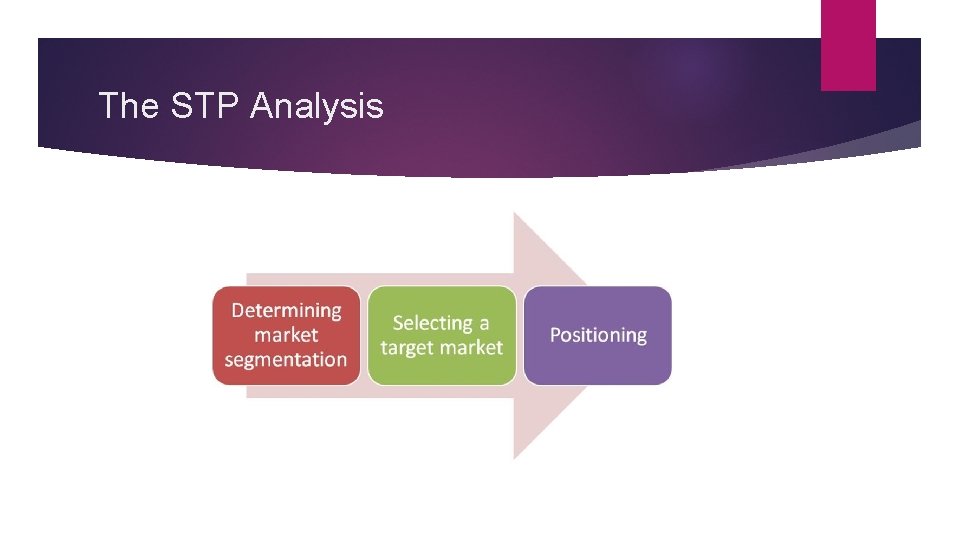 The STP Analysis

Determining market segmentation

Selecting a target market

Positioning